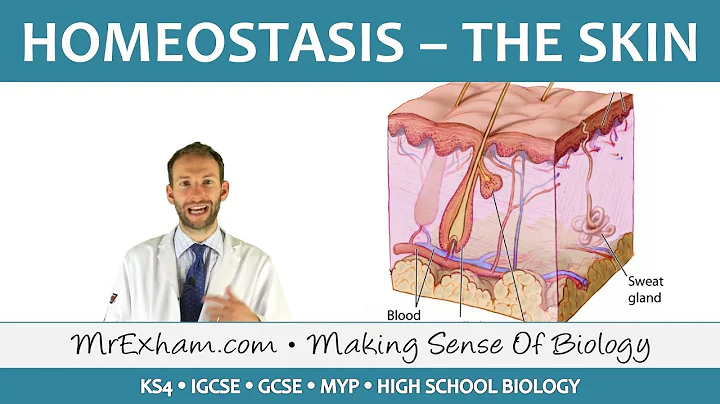 HOMEOSTASIS – THE SKIN

Sweat gland

Blood

MrExham.com • Making Sense Of Biology

KS4 • IGCSE • GCSE • MYP • HIGH SCHOOL BIOLOGY